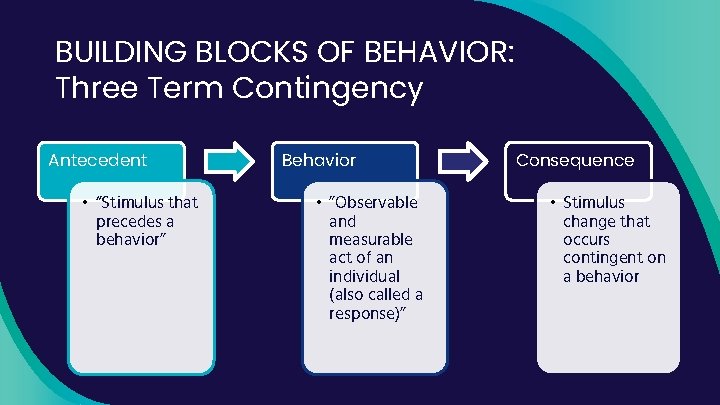 BUILDING BLOCKS OF BEHAVIOR: Three Term Contingency

Antecedent

• "Stimulus that precedes a behavior"

Behavior

• "Observable and measurable act of an individual (also called a response)"

Consequence

• Stimulus change that occurs contingent on a behavior